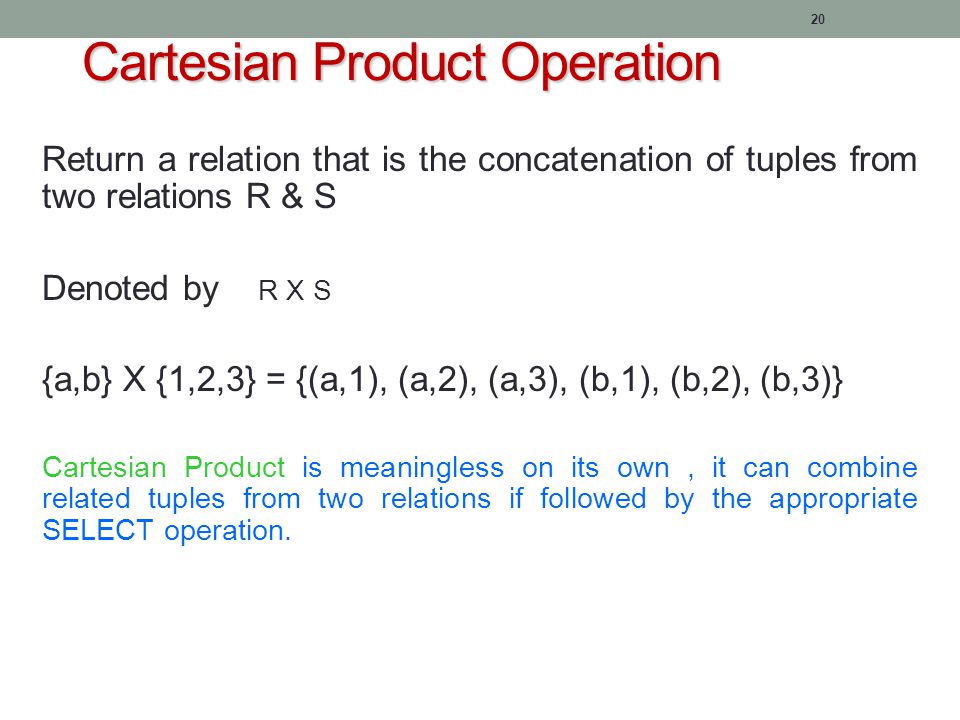 20

Cartesian Product Operation

Return a relation that is the concatenation of tuples from two relations R & S

Denoted by R X S

{a,b} X {1,2,3} = {(a,1), (a,2), (a,3), (b,1), (b,2), (b,3)}

Cartesian Product is meaningless on its own , it can combine related tuples from two relations if followed by the appropriate SELECT operation.